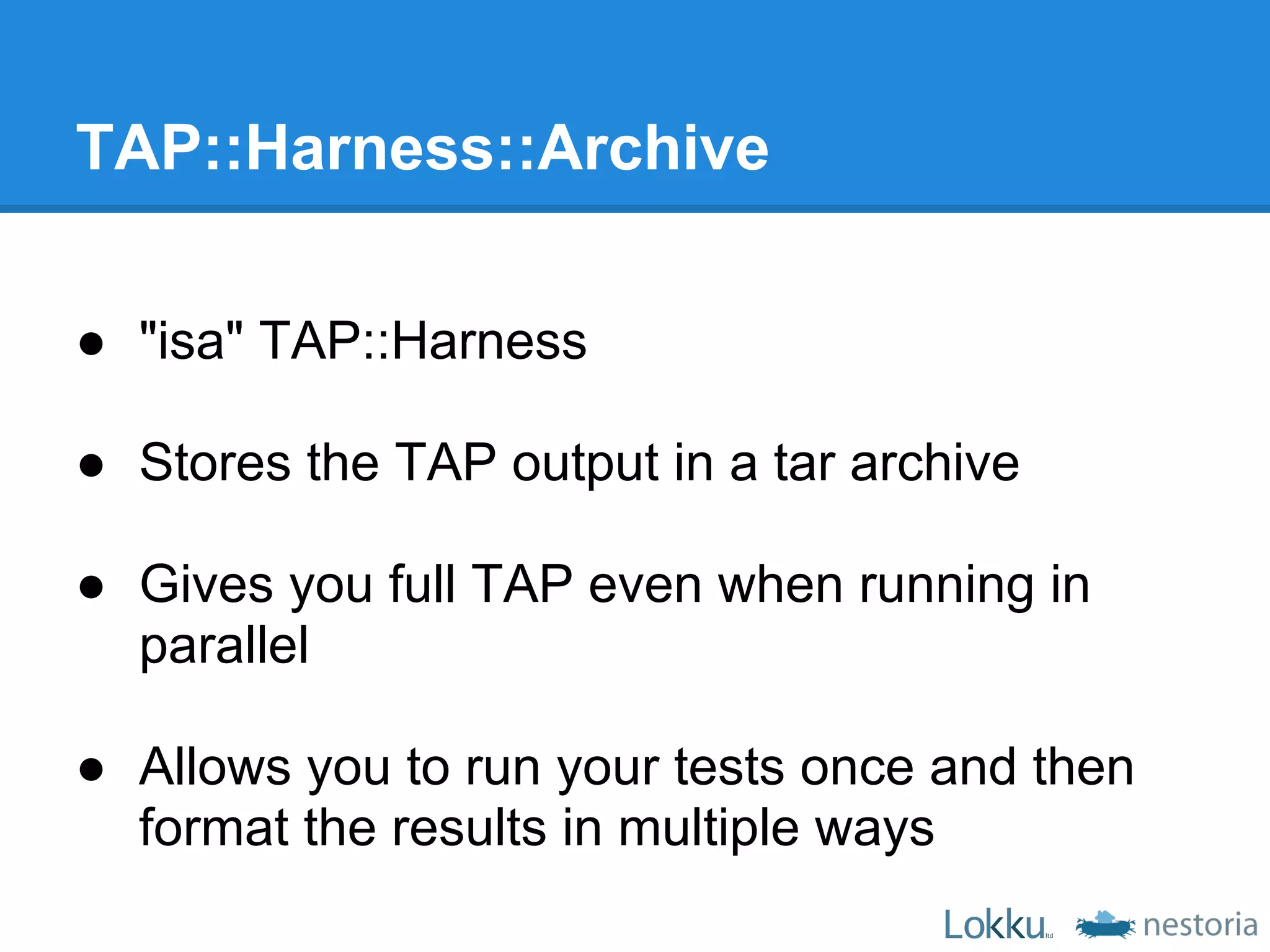 TAP::Harness::Archive

● "isa" TAP::Harness

● Stores the TAP output in a tar archive

● Gives you full TAP even when running in parallel

● Allows you to run your tests once and then format the results in multiple ways

Lokku ltd nestoria